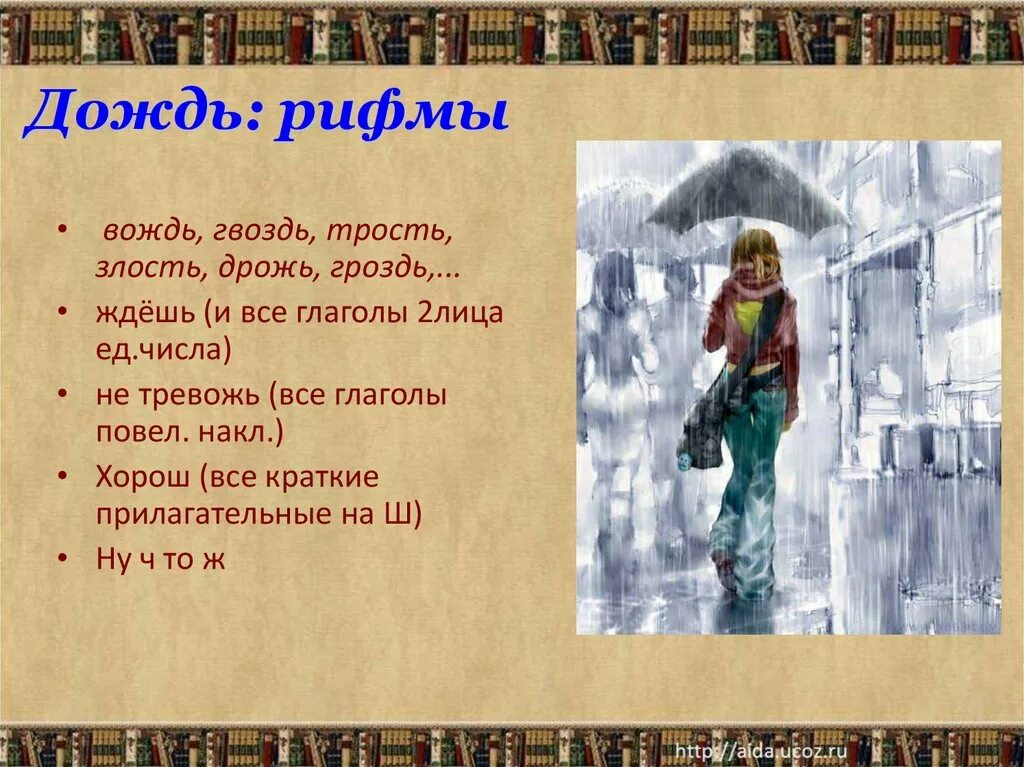 Дождь: рифмы

• вождь, гвоздь, трость, злость, дрожь, гроздь,...
• ждёшь (и все глаголы 2лица ед.числа)
• не тревожь (все глаголы повел. накл.)
• Хорош (все краткие прилагательные на Ш)
• Ну ч то ж

http://aida.ucoz.ru